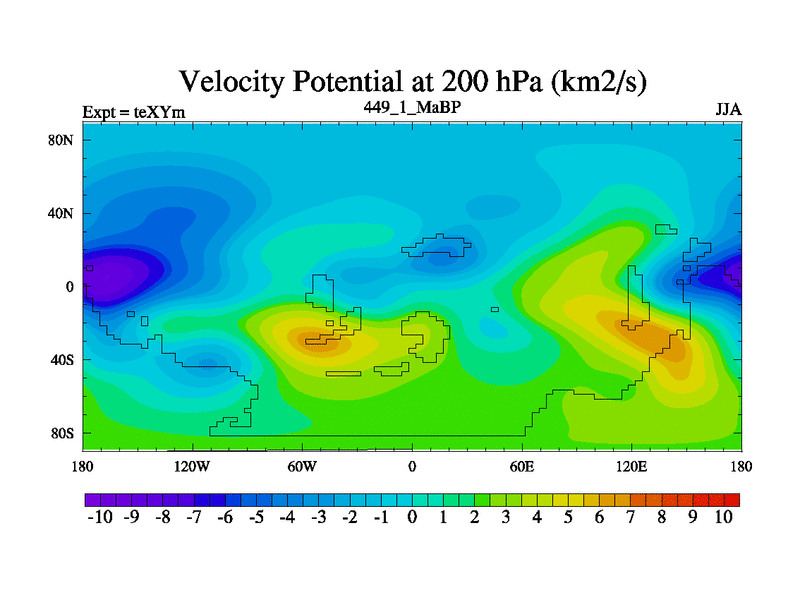 Velocity Potential at 200 hPa (km2/s)

Expt = teXYm

449_1_MaBP

JJA

80N
40N
0
40S
80S

180 120W 60W 0 60E 120E 180

-10 -9 -8 -7 -6 -5 -4 -3 -2 -1 0 1 2 3 4 5 6 7 8 9 10